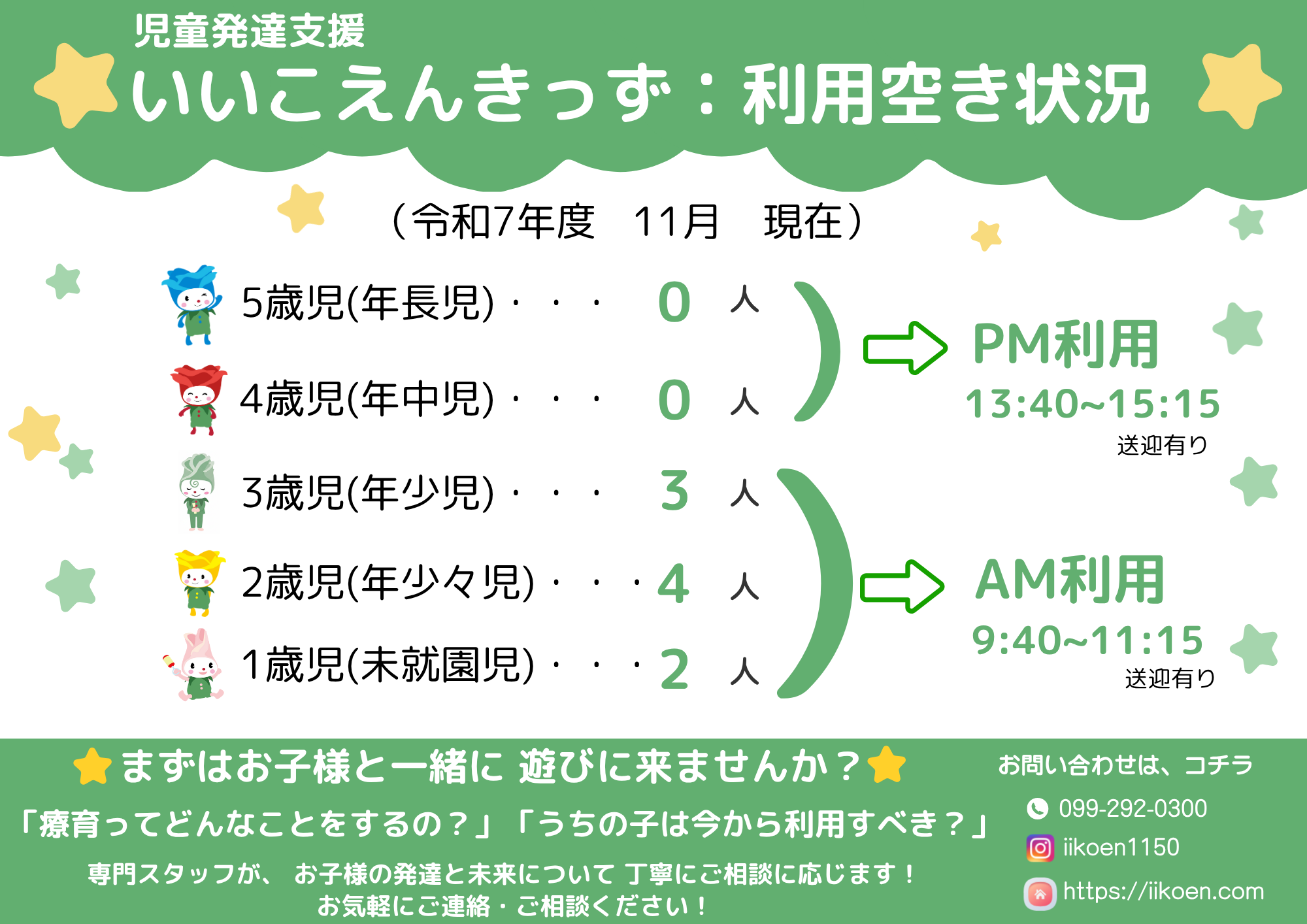 児童発達支援

いいこえんきっず：利用空き状況

（令和7年度　11月　現在）

5歳児(年長児)・・・　0　人
4歳児(年中児)・・・　0　人

PM利用
13:40~15:15
送迎有り

3歳児(年少児)・・・　3　人
2歳児(年少々児)・・・4　人
1歳児(未就園児)・・・2　人

AM利用
9:40~11:15
送迎有り

まずはお子様と一緒に 遊びに来ませんか？

「療育ってどんなことをするの？」「うちの子は今から利用すべき？」

専門スタッフが、 お子様の発達と未来について 丁寧にご相談に応じます！
お気軽にご連絡・ご相談ください！

お問い合わせは、コチラ
099-292-0300
iikoen1150
https://iikoen.com